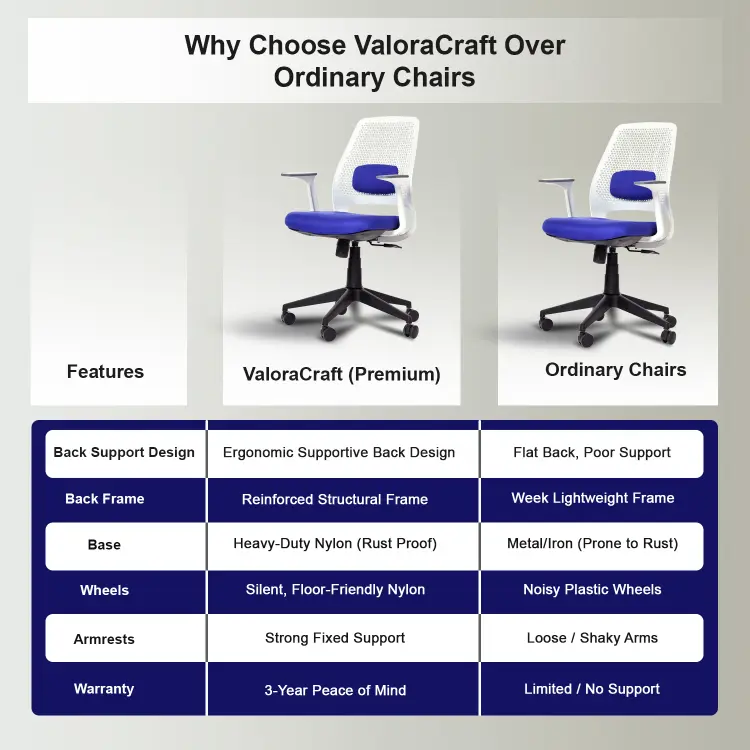 Why Choose ValoraCraft Over Ordinary Chairs

| Features | ValoraCraft (Premium) | Ordinary Chairs |
|---|---|---|
| Back Support Design | Ergonomic Supportive Back Design | Flat Back, Poor Support |
| Back Frame | Reinforced Structural Frame | Week Lightweight Frame |
| Base | Heavy-Duty Nylon (Rust Proof) | Metal/Iron (Prone to Rust) |
| Wheels | Silent, Floor-Friendly Nylon | Noisy Plastic Wheels |
| Armrests | Strong Fixed Support | Loose / Shaky Arms |
| Warranty | 3-Year Peace of Mind | Limited / No Support |